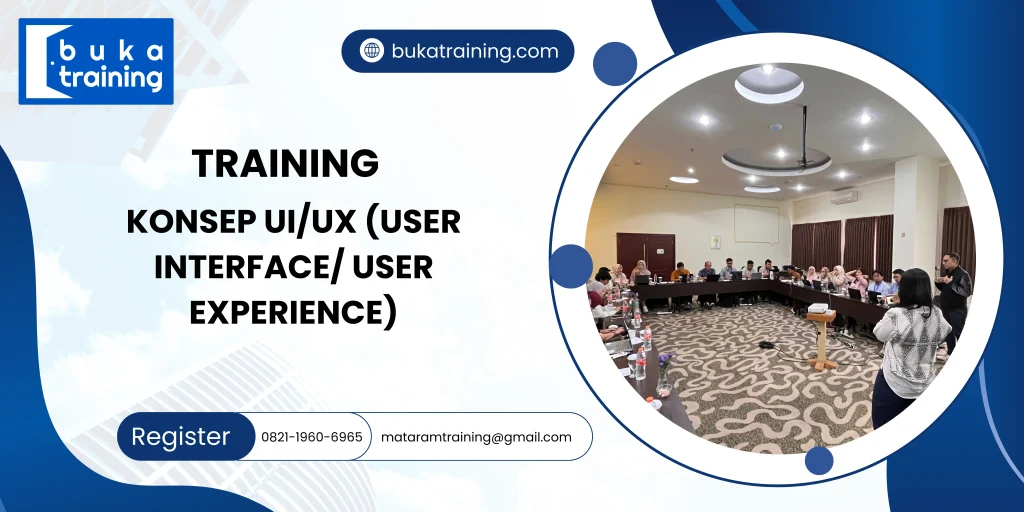 buka training

bukatraining.com

TRAINING

KONSEP UI/UX (USER INTERFACE/ USER EXPERIENCE)

Register

0821-1960-6965

mataramtraining@gmail.com